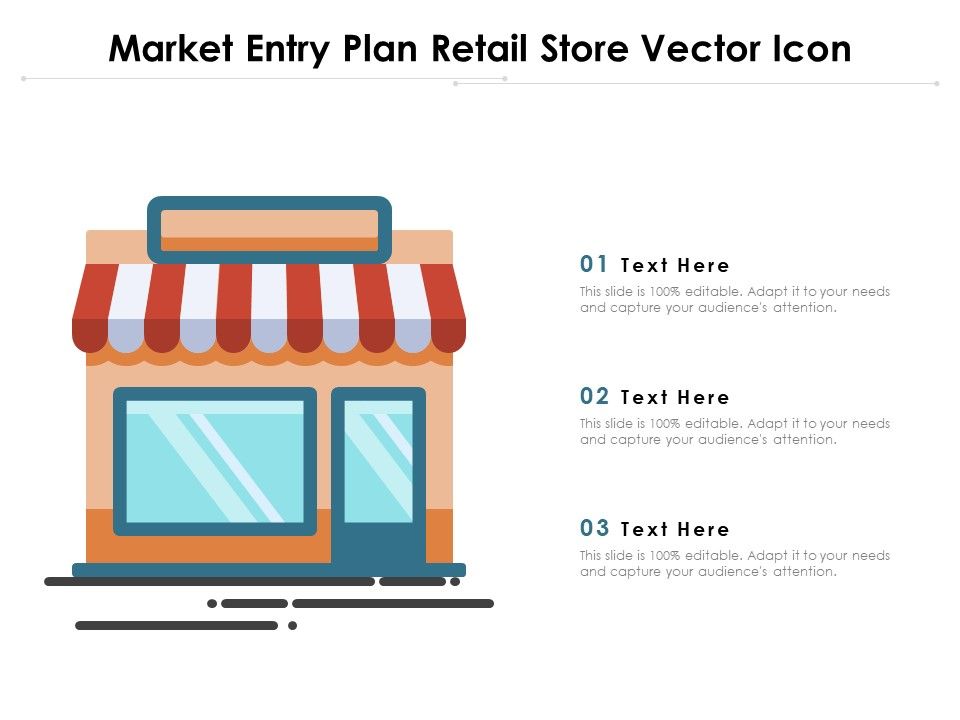 Market Entry Plan Retail Store Vector Icon

01 Text Here
This slide is 100% editable. Adapt it to your needs and capture your audience's attention.

02 Text Here
This slide is 100% editable. Adapt it to your needs and capture your audience's attention.

03 Text Here
This slide is 100% editable. Adapt it to your needs and capture your audience's attention.